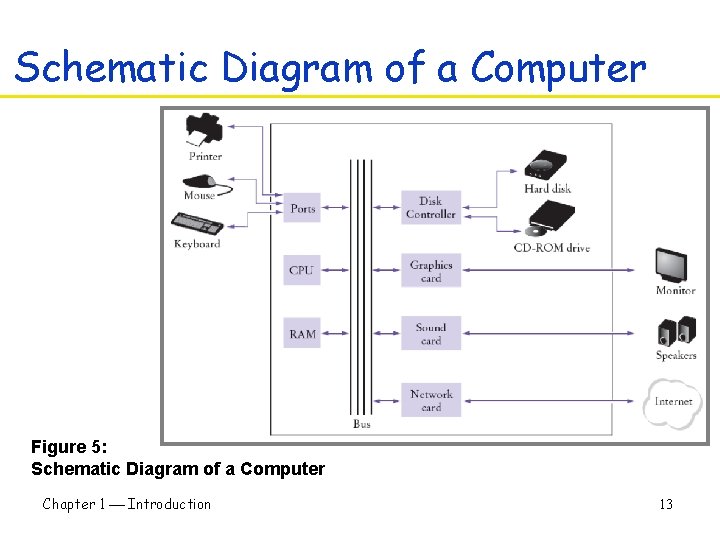 Schematic Diagram of a Computer

Printer
Mouse
Keyboard
Ports
CPU
RAM
Bus
Disk Controller
Graphics card
Sound card
Network card
Hard disk
CD-ROM drive
Monitor
Speakers
Internet

Figure 5:
Schematic Diagram of a Computer

Chapter 1 — Introduction

13